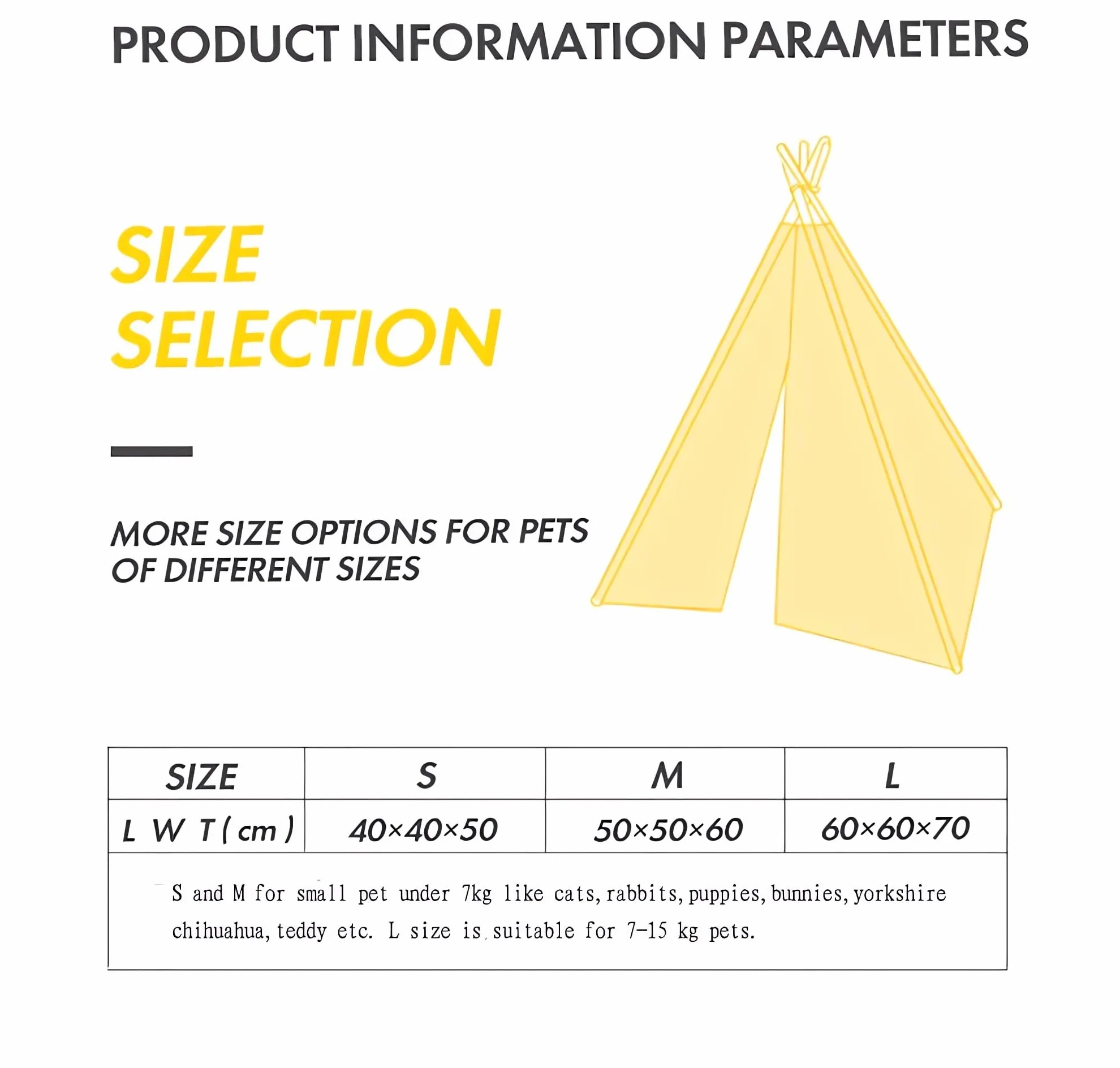 PRODUCT INFORMATION PARAMETERS

SIZE SELECTION

MORE SIZE OPTIONS FOR PETS OF DIFFERENT SIZES

| SIZE | S | M | L |
|---|---|---|---|
| L W T ( cm ) | 40×40×50 | 50×50×60 | 60×60×70 |

S and M for small pet under 7kg like cats, rabbits, puppies, bunnies, yorkshire chihuahua, teddy etc. L size is suitable for 7-15 kg pets.